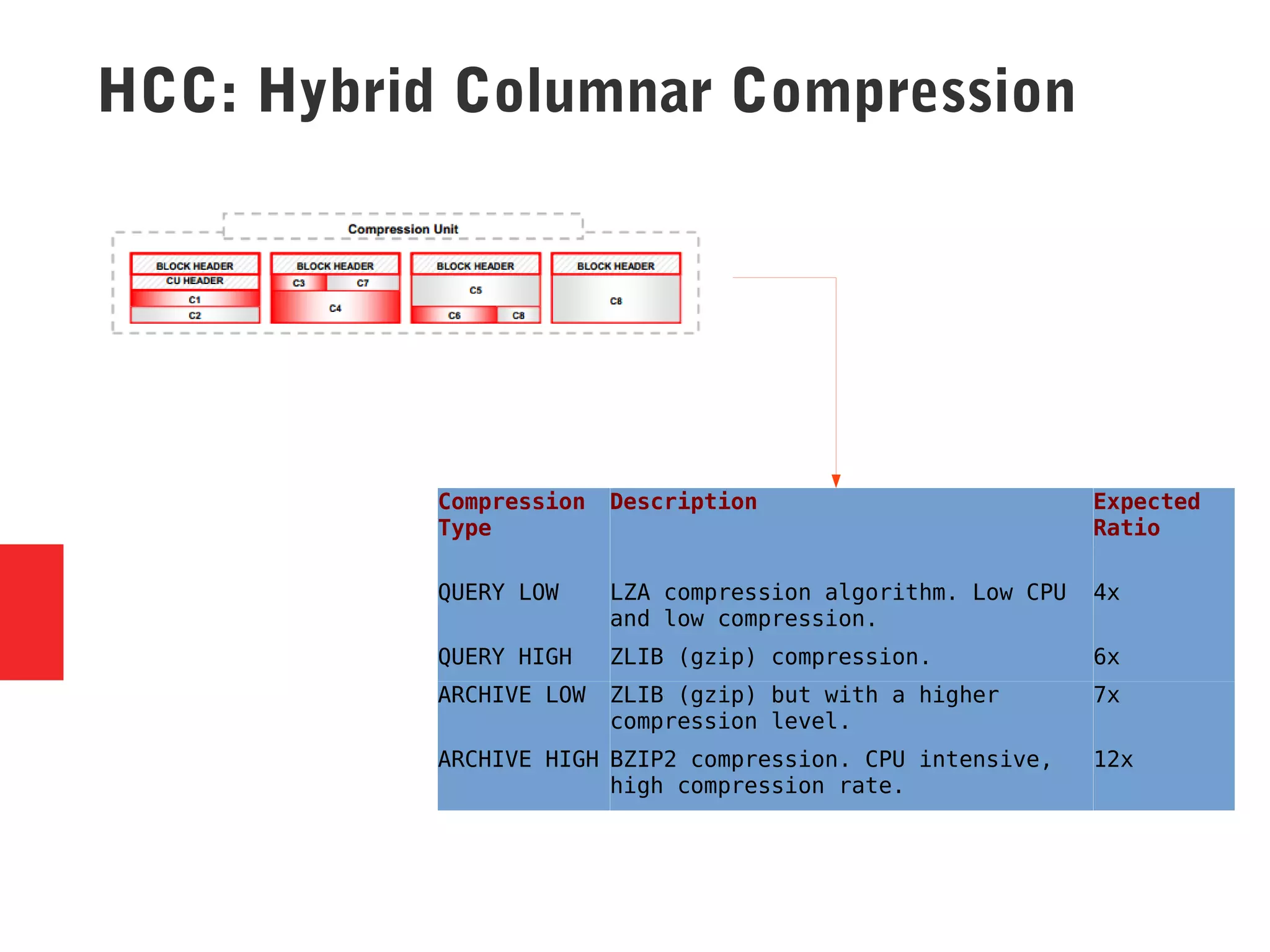 HCC: Hybrid Columnar Compression

Compression Unit

BLOCK HEADER
CU HEADER
C1
C2

BLOCK HEADER
C3
C7
C4

BLOCK HEADER
C5
C6
C8

BLOCK HEADER
C8

| Compression Type | Description | Expected Ratio |
|---|---|---|
| QUERY LOW | LZA compression algorithm. Low CPU and low compression. | 4x |
| QUERY HIGH | ZLIB (gzip) compression. | 6x |
| ARCHIVE LOW | ZLIB (gzip) but with a higher compression level. | 7x |
| ARCHIVE HIGH | BZIP2 compression. CPU intensive, high compression rate. | 12x |